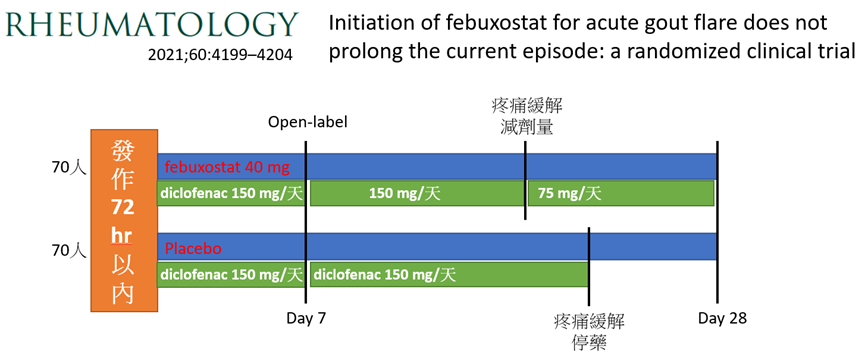 RHEUMATOLOGY
2021;60:4199–4204

Initiation of febuxostat for acute gout flare does not prolong the current episode: a randomized clinical trial

Open-label

疼痛緩解
減劑量

70人

發作
72
hr
以內

febuxostat 40 mg

diclofenac 150 mg/天

150 mg/天

75 mg/天

70人

Placebo

diclofenac 150 mg/天

diclofenac 150 mg/天

Day 7

疼痛緩解
停藥

Day 28